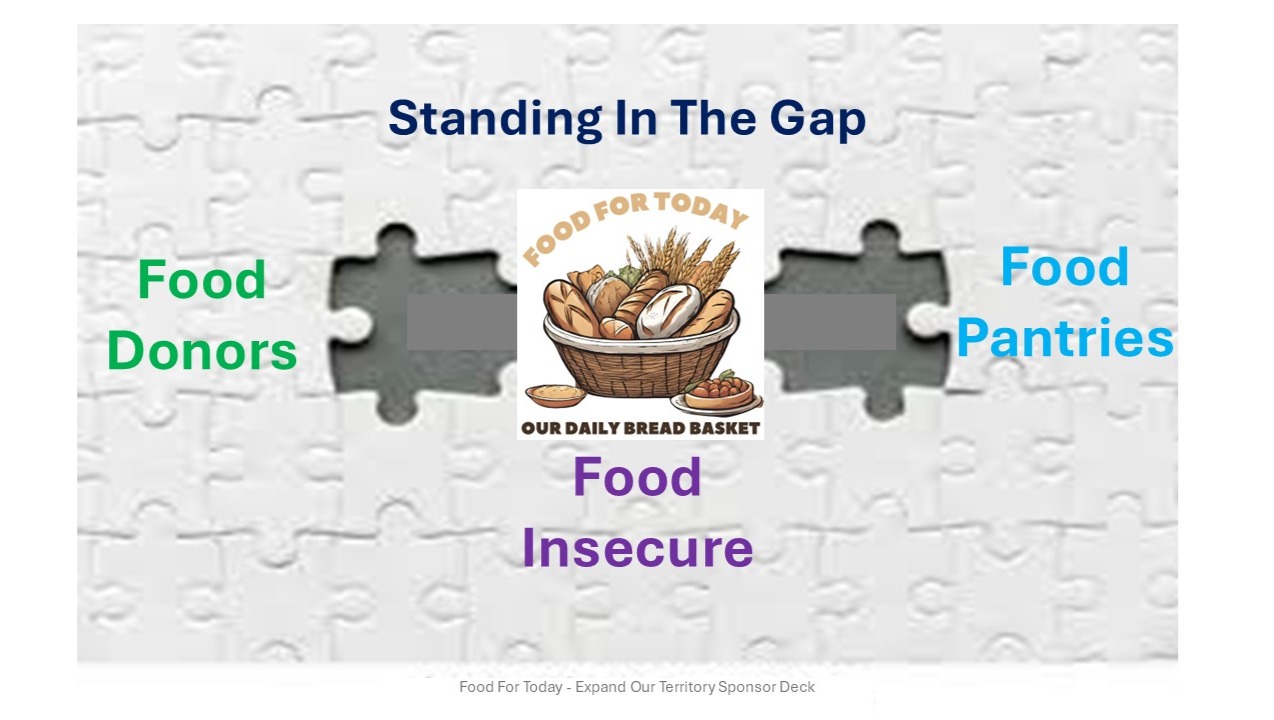 Standing In The Gap

Food Donors

FOOD FOR TODAY

OUR DAILY BREAD BASKET

Food Pantries

Food Insecure

Food For Today - Expand Our Territory Sponsor Deck